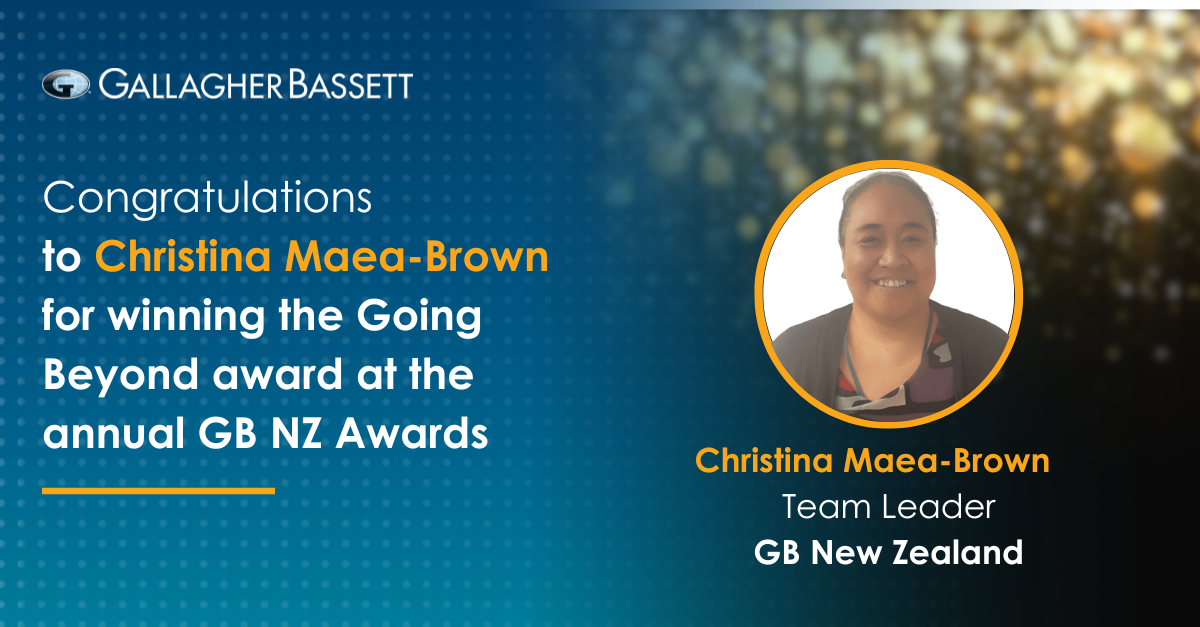 GALLAGHER BASSETT

Congratulations to Christina Maea-Brown for winning the Going Beyond award at the annual GB NZ Awards

Christina Maea-Brown
Team Leader
GB New Zealand